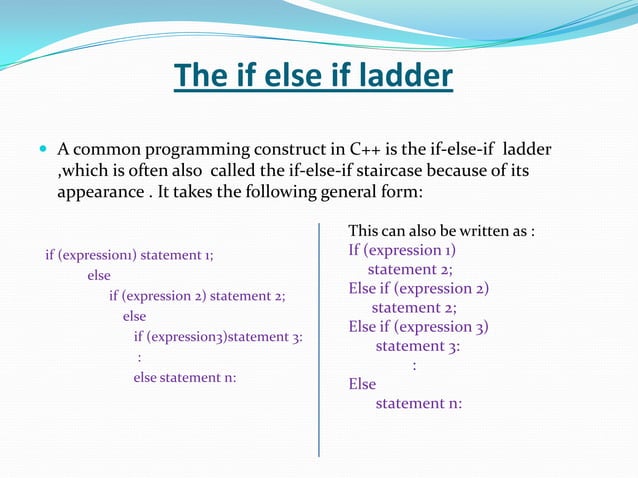 The if else if ladder

A common programming construct in C++ is the if-else-if ladder ,which is often also called the if-else-if staircase because of its appearance . It takes the following general form:

if (expression1) statement 1;
else
if (expression 2) statement 2;
else
if (expression3)statement 3:
:
else statement n:

This can also be written as :
If (expression 1)
statement 2;
Else if (expression 2)
statement 2;
Else if (expression 3)
statement 3:
:
Else
statement n: